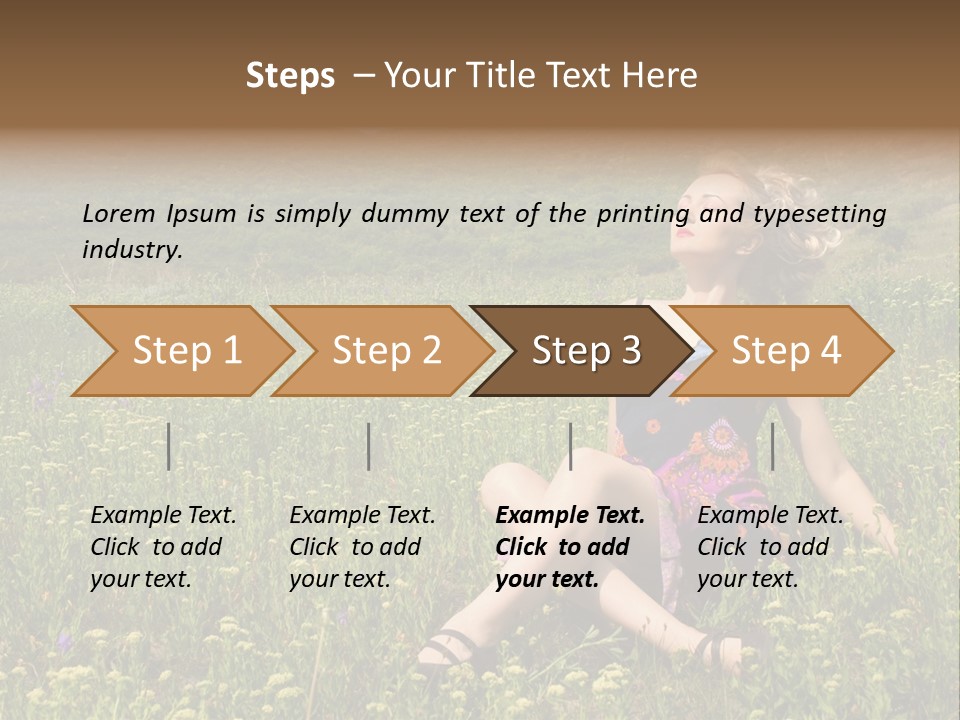 Steps – Your Title Text Here

Lorem Ipsum is simply dummy text of the printing and typesetting industry.

Step 1

Step 2

Step 3

Step 4

Example Text. Click to add your text.

Example Text. Click to add your text.

Example Text. Click to add your text.

Example Text. Click to add your text.